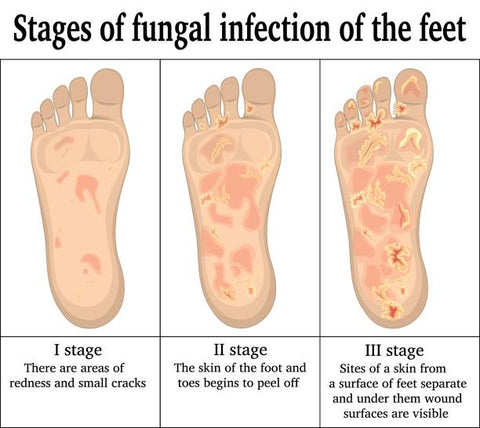 Stages of fungal infection of the feet

I stage
There are areas of redness and small cracks

II stage
The skin of the foot and toes begins to peel off

III stage
Sites of a skin from a surface of feet separate and under them wound surfaces are visible